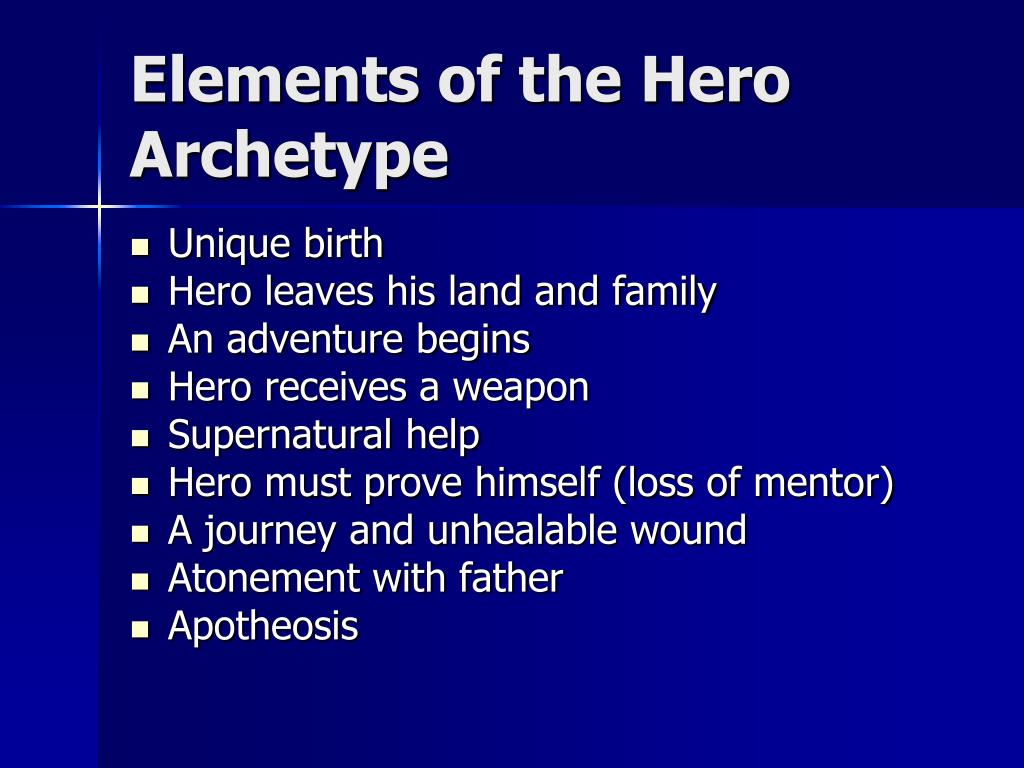 Elements of the Hero Archetype

- Unique birth
- Hero leaves his land and family
- An adventure begins
- Hero receives a weapon
- Supernatural help
- Hero must prove himself (loss of mentor)
- A journey and unhealable wound
- Atonement with father
- Apotheosis